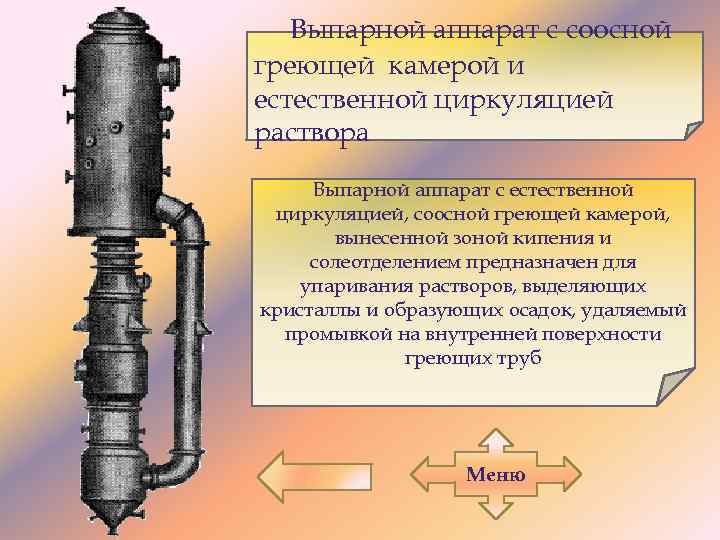 Выпарной аппарат с соосной греющей камерой и естественной циркуляцией раствора

Выпарной аппарат с естественной циркуляцией, соосной греющей камерой, вынесенной зоной кипения и солеотделением предназначен для упаривания растворов, выделяющих кристаллы и образующих осадок, удаляемый промывкой на внутренней поверхности греющих труб

Меню